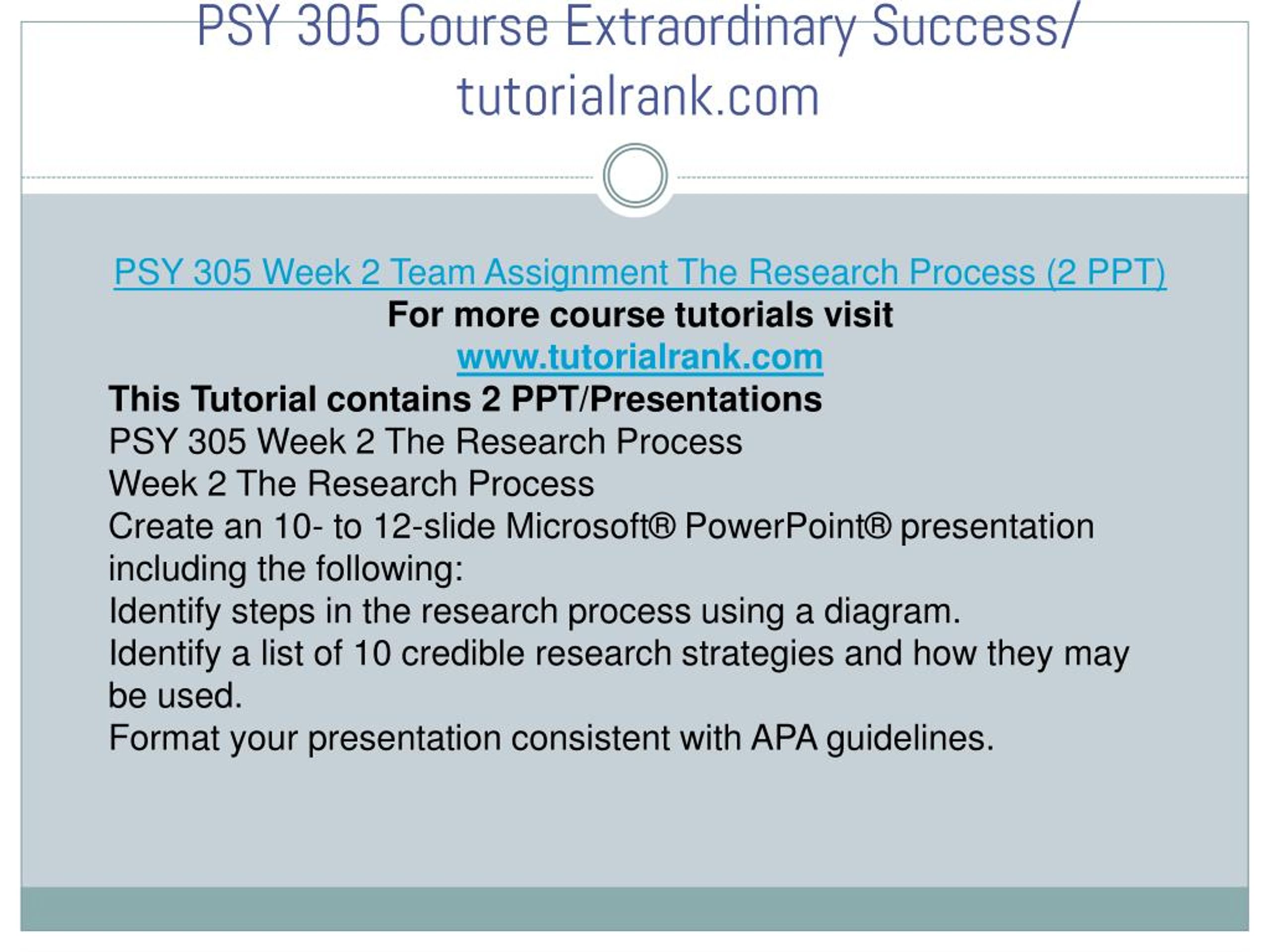 PSY 305 Course Extraordinary Success/ tutorialrank.com

PSY 305 Week 2 Team Assignment The Research Process (2 PPT)
For more course tutorials visit
www.tutorialrank.com
This Tutorial contains 2 PPT/Presentations
PSY 305 Week 2 The Research Process
Week 2 The Research Process
Create an 10- to 12-slide Microsoft® PowerPoint® presentation including the following:
Identify steps in the research process using a diagram.
Identify a list of 10 credible research strategies and how they may be used.
Format your presentation consistent with APA guidelines.